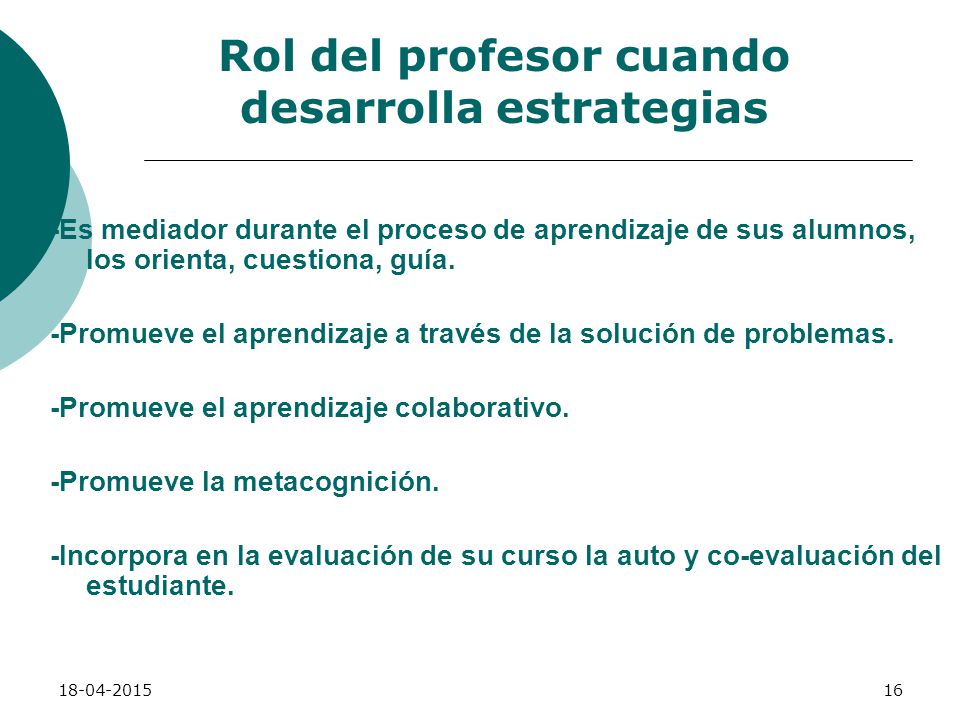 Rol del profesor cuando desarrolla estrategias

-Es mediador durante el proceso de aprendizaje de sus alumnos, los orienta, cuestiona, guía.

-Promueve el aprendizaje a través de la solución de problemas.

-Promueve el aprendizaje colaborativo.

-Promueve la metacognición.

-Incorpora en la evaluación de su curso la auto y co-evaluación del estudiante.

18-04-2015

16